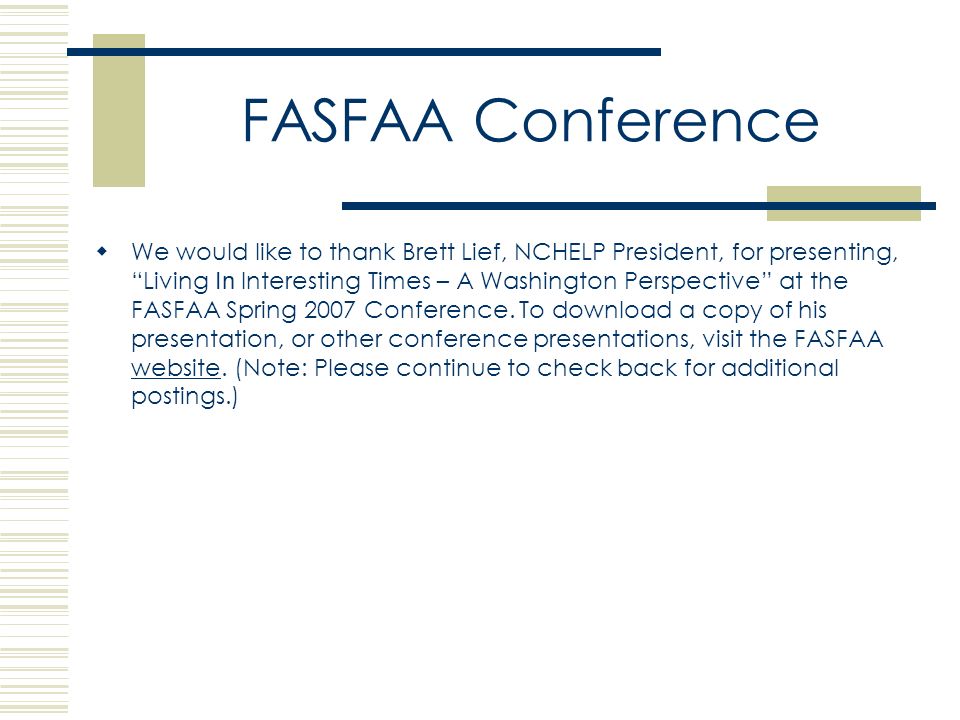 FASFAA Conference

We would like to thank Brett Lief, NCHELP President, for presenting, "Living In Interesting Times – A Washington Perspective" at the FASFAA Spring 2007 Conference. To download a copy of his presentation, or other conference presentations, visit the FASFAA website. (Note: Please continue to check back for additional postings.)